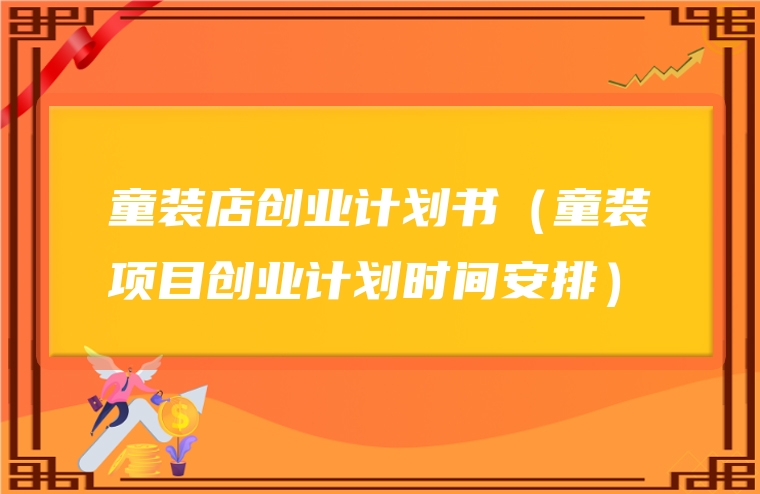 童装店创业计划书（童装项目创业计划时间安排）

$